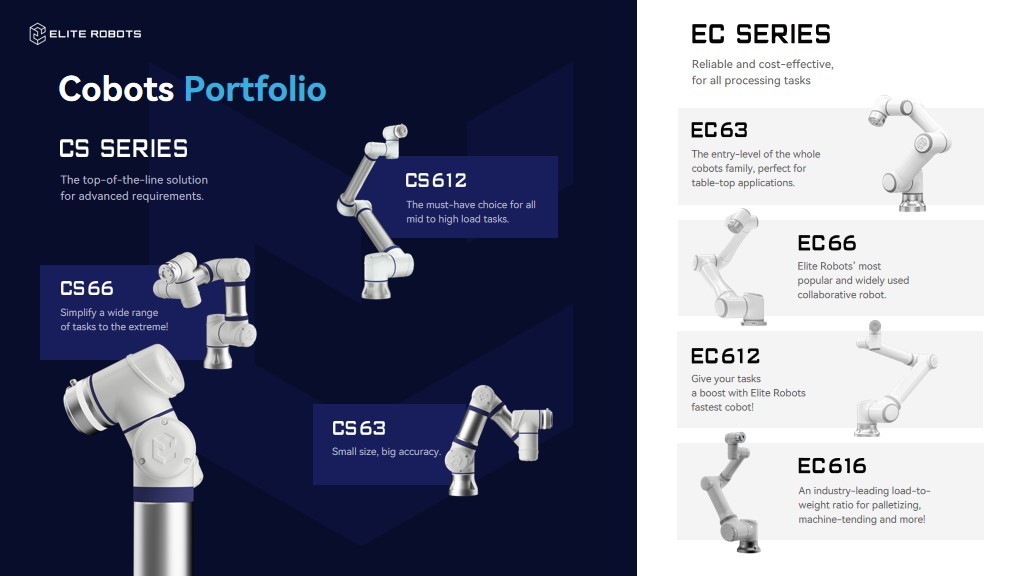 ELITE ROBOTS

Cobots Portfolio

CS SERIES

The top-of-the-line solution for advanced requirements.

CS612

The must-have choice for all mid to high load tasks.

CS66

Simplify a wide range of tasks to the extreme!

CS63

Small size, big accuracy.

EC SERIES

Reliable and cost-effective, for all processing tasks

EC63

The entry-level of the whole cobots family, perfect for table-top applications.

EC66

Elite Robots' most popular and widely used collaborative robot.

EC612

Give your tasks a boost with Elite Robots fastest cobot!

EC616

An industry-leading load-to-weight ratio for palletizing, machine-tending and more!